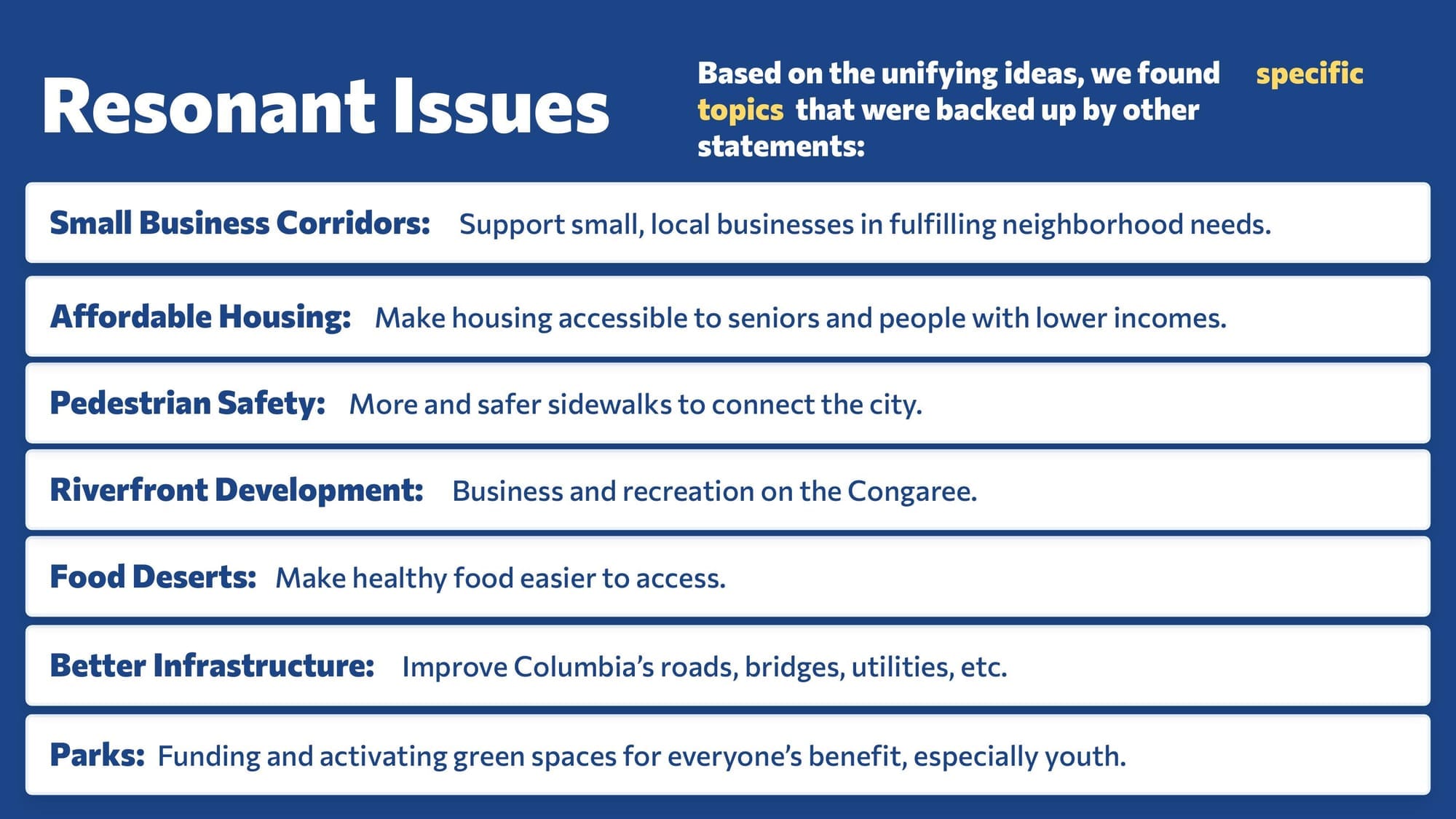 Resonant Issues

Based on the unifying ideas, we found specific topics that were backed up by other statements:

Small Business Corridors: Support small, local businesses in fulfilling neighborhood needs.

Affordable Housing: Make housing accessible to seniors and people with lower incomes.

Pedestrian Safety: More and safer sidewalks to connect the city.

Riverfront Development: Business and recreation on the Congaree.

Food Deserts: Make healthy food easier to access.

Better Infrastructure: Improve Columbia's roads, bridges, utilities, etc.

Parks: Funding and activating green spaces for everyone's benefit, especially youth.